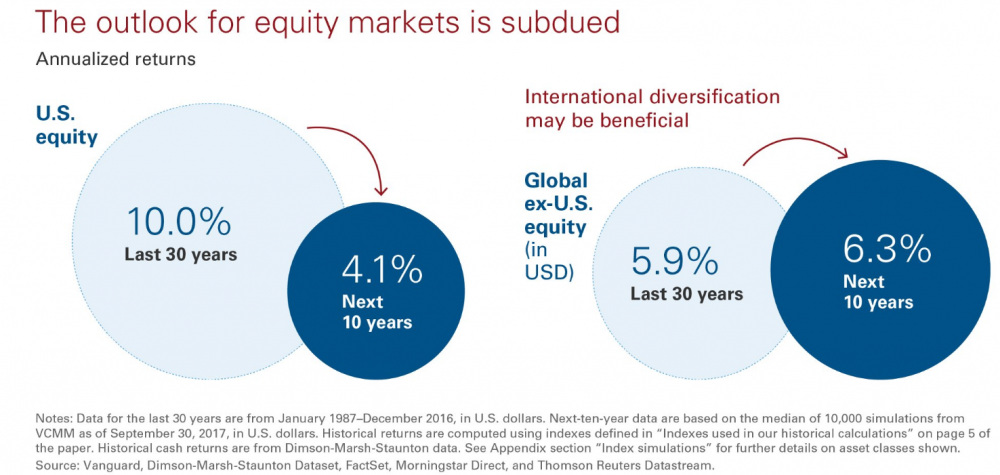 The outlook for equity markets is subdued

Annualized returns

U.S. equity

10.0%
Last 30 years

4.1%
Next 10 years

International diversification may be beneficial

Global ex-U.S. equity (in USD)

5.9%
Last 30 years

6.3%
Next 10 years

Notes: Data for the last 30 years are from January 1987–December 2016, in U.S. dollars. Next-ten-year data are based on the median of 10,000 simulations from VCMM as of September 30, 2017, in U.S. dollars. Historical returns are computed using indexes defined in "Indexes used in our historical calculations" on page 5 of the paper. Historical cash returns are from Dimson-Marsh-Staunton data. See Appendix section "Index simulations" for further details on asset classes shown.
Source: Vanguard, Dimson-Marsh-Staunton Dataset, FactSet, Morningstar Direct, and Thomson Reuters Datastream.